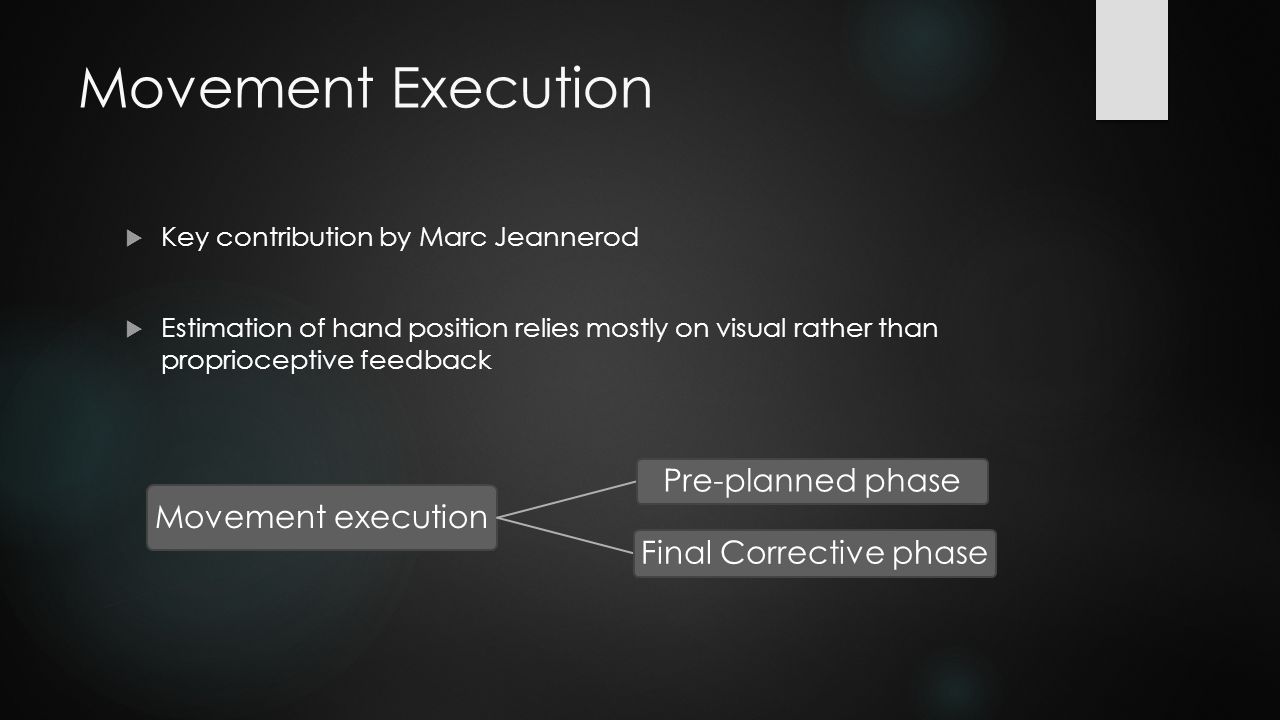 Movement Execution

Key contribution by Marc Jeannerod

Estimation of hand position relies mostly on visual rather than proprioceptive feedback

Movement execution

Pre-planned phase

Final Corrective phase